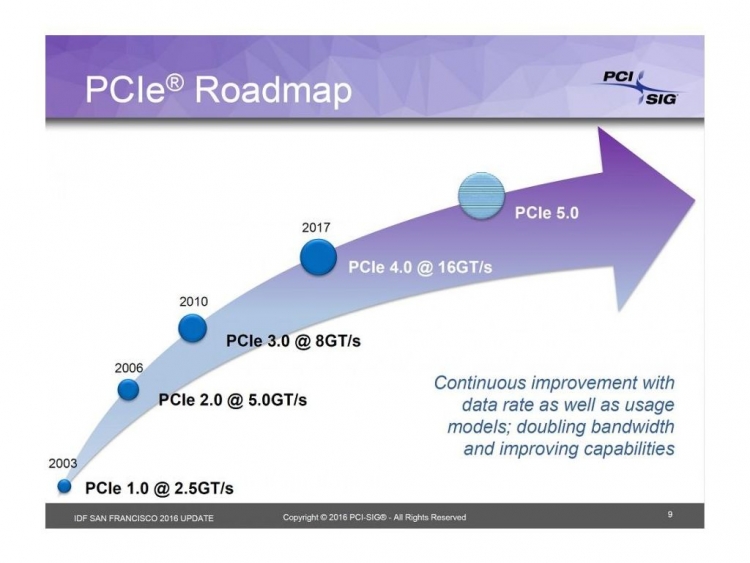 PCIe® Roadmap

PCI SIG

PCIe 5.0

2017

PCIe 4.0 @ 16GT/s

2010

PCIe 3.0 @ 8GT/s

2006

PCIe 2.0 @ 5.0GT/s

2003

PCIe 1.0 @ 2.5GT/s

Continuous improvement with data rate as well as usage models; doubling bandwidth and improving capabilities

IDF SAN FRANCISCO 2016 UPDATE

Copyright © 2016 PCI-SIG® - All Rights Reserved

9